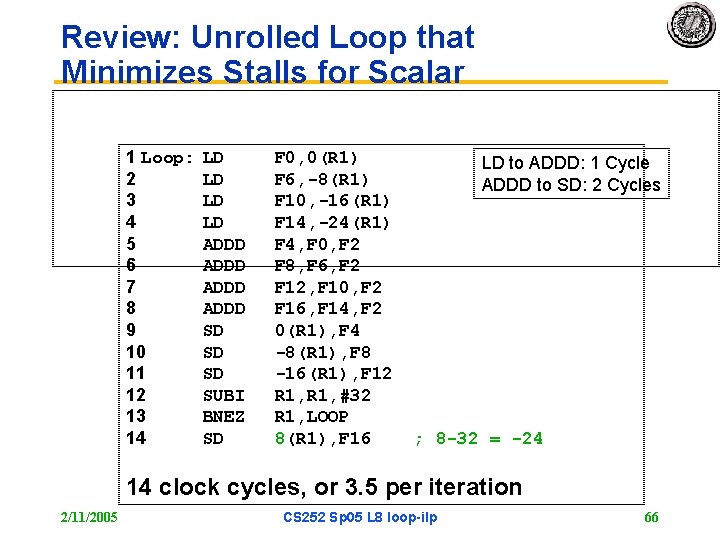 Review: Unrolled Loop that Minimizes Stalls for Scalar

1 Loop: LD F0,0(R1)
2 LD F6,-8(R1)
3 LD F10,-16(R1)
4 LD F14,-24(R1)
5 ADDD F4,F0,F2
6 ADDD F8,F6,F2
7 ADDD F12,F10,F2
8 ADDD F16,F14,F2
9 SD 0(R1),F4
10 SD -8(R1),F8
11 SD -16(R1),F12
12 SUBI R1,R1,#32
13 BNEZ R1,LOOP
14 SD 8(R1),F16 ; 8-32 = -24

LD to ADDD: 1 Cycle
ADDD to SD: 2 Cycles

14 clock cycles, or 3.5 per iteration

2/11/2005
CS252 Sp05 L8 loop-ilp
66